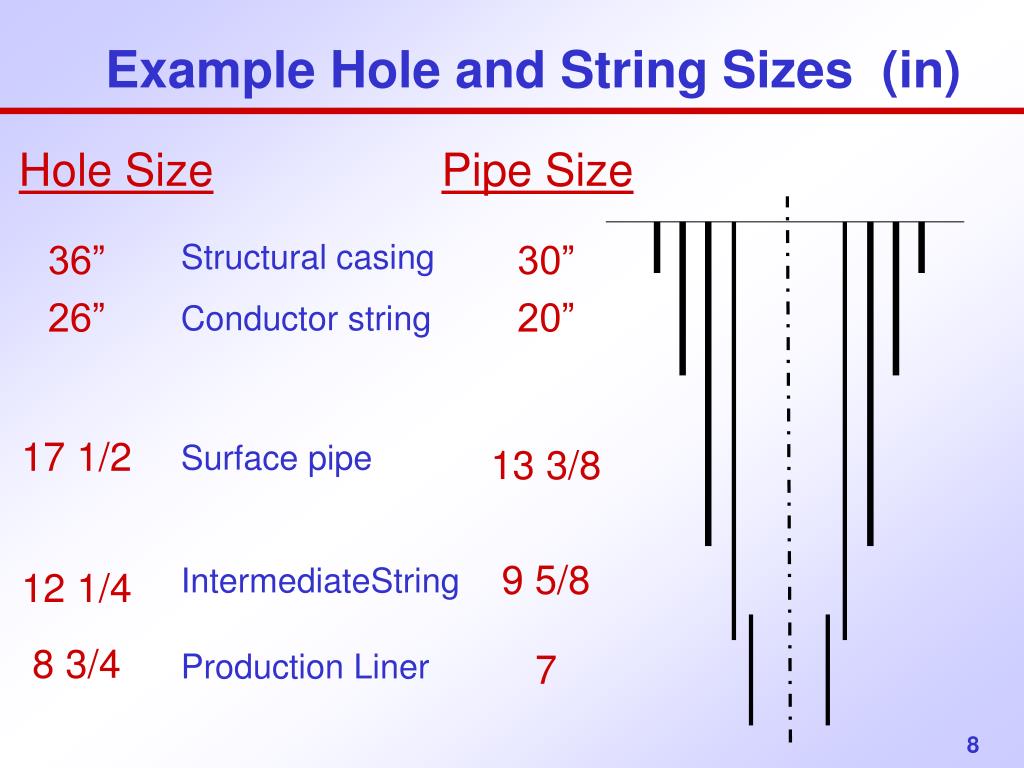 Example Hole and String Sizes (in)

| Hole Size | | Pipe Size |
|---|---|---|
| 36” | Structural casing | 30” |
| 26” | Conductor string | 20” |
| 17 1/2 | Surface pipe | 13 3/8 |
| 12 1/4 | IntermediateString | 9 5/8 |
| 8 3/4 | Production Liner | 7 |

8